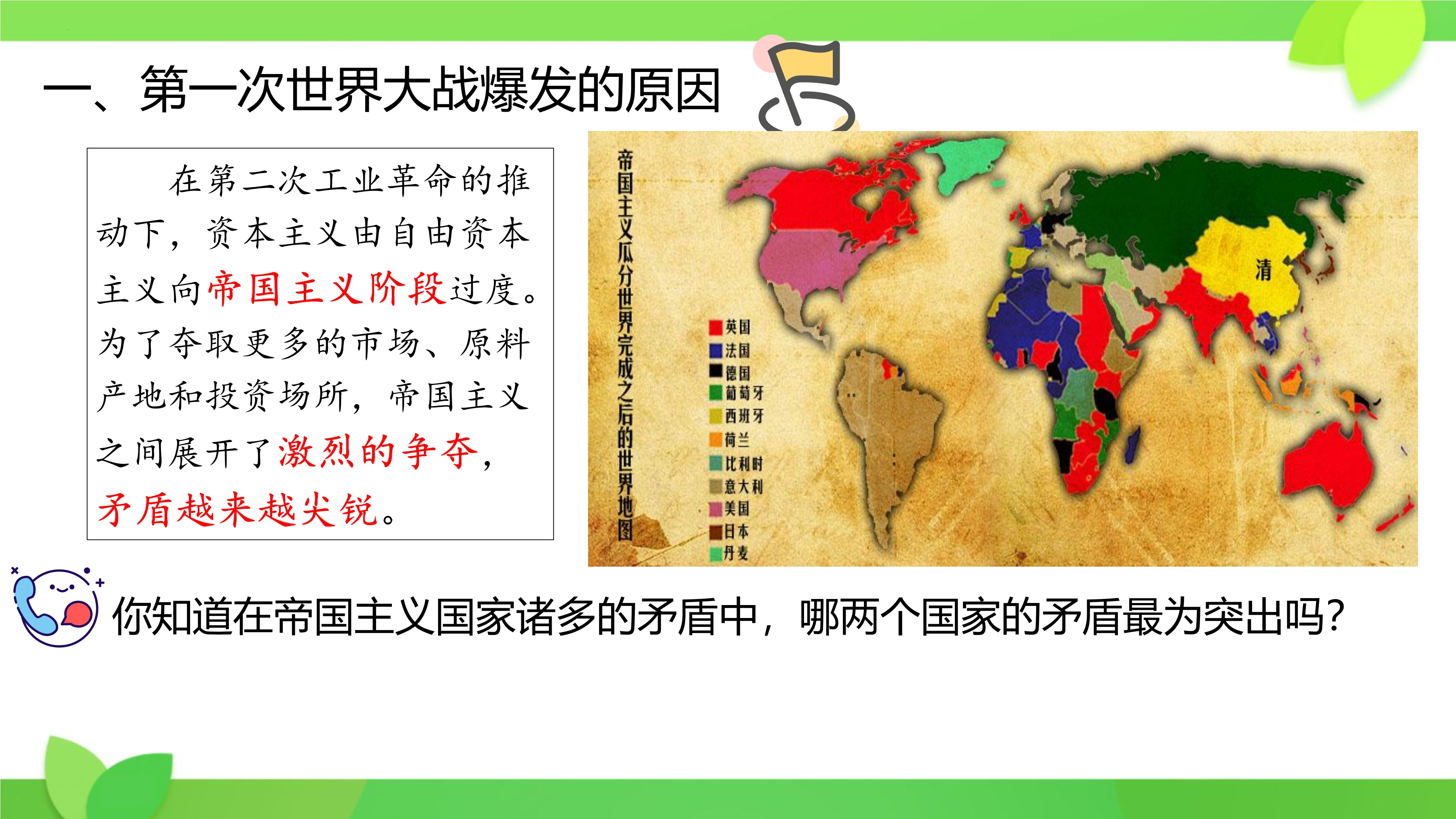 一、第一次世界大战爆发的原因

在第二次工业革命的推动下，资本主义由自由资本主义向帝国主义阶段过度。为了夺取更多的市场、原料产地和投资场所，帝国主义之间展开了激烈的争夺，矛盾越来越尖锐。

帝国主义瓜分世界完成之后的世界地图

英国
法国
德国
葡萄牙
西班牙
荷兰
比利时
意大利
美国
日本
丹麦

清

你知道在帝国主义国家诸多的矛盾中，哪两个国家的矛盾最为突出吗？